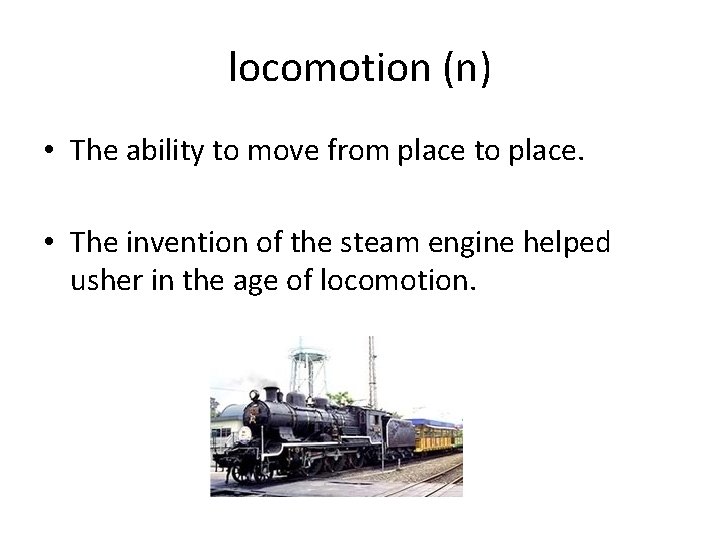 locomotion (n)

• The ability to move from place to place.

• The invention of the steam engine helped usher in the age of locomotion.